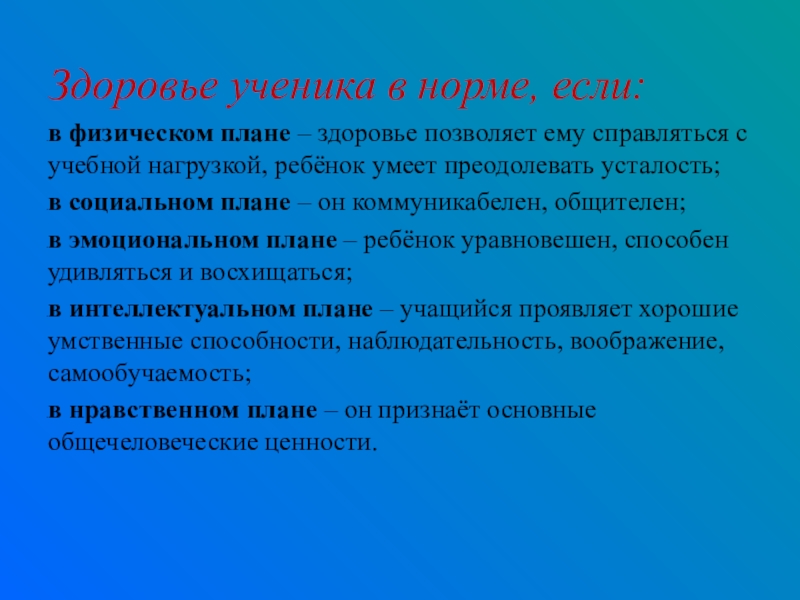 Здоровье ученика в норме, если:

в физическом плане – здоровье позволяет ему справляться с учебной нагрузкой, ребёнок умеет преодолевать усталость;

в социальном плане – он коммуникабелен, общителен;

в эмоциональном плане – ребёнок уравновешен, способен удивляться и восхищаться;

в интеллектуальном плане – учащийся проявляет хорошие умственные способности, наблюдательность, воображение, самообучаемость;

в нравственном плане – он признаёт основные общечеловеческие ценности.